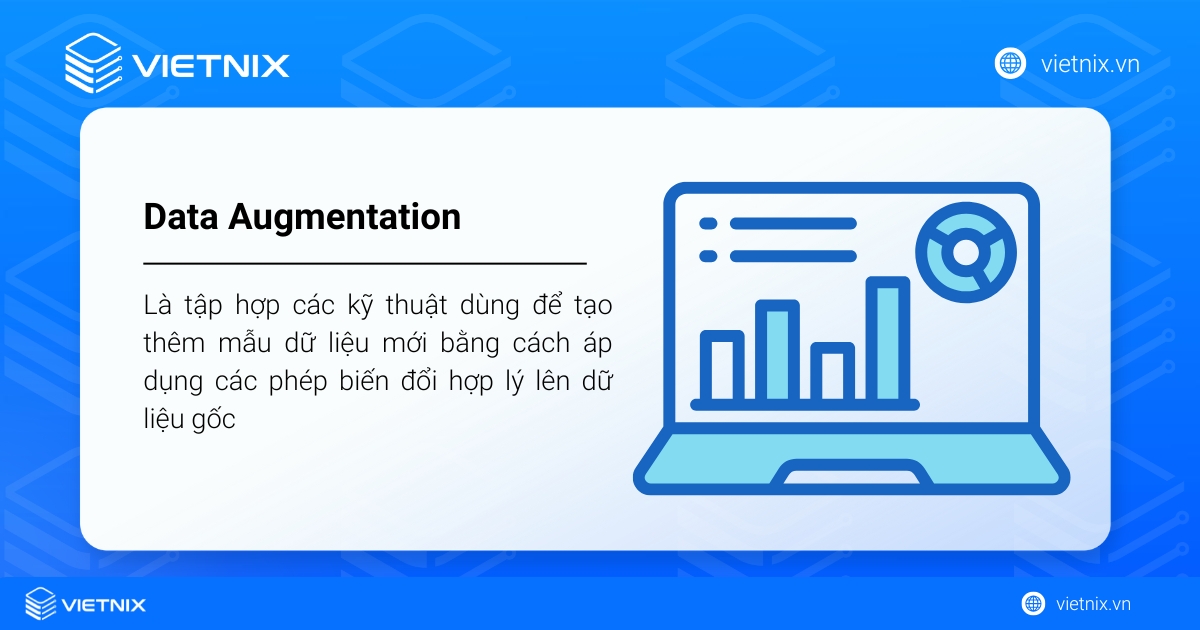 VIETNIX

vietnix.vn

Data Augmentation

Là tập hợp các kỹ thuật dùng để tạo thêm mẫu dữ liệu mới bằng cách áp dụng các phép biến đổi hợp lý lên dữ liệu gốc

VIETNIX

vietnix.vn